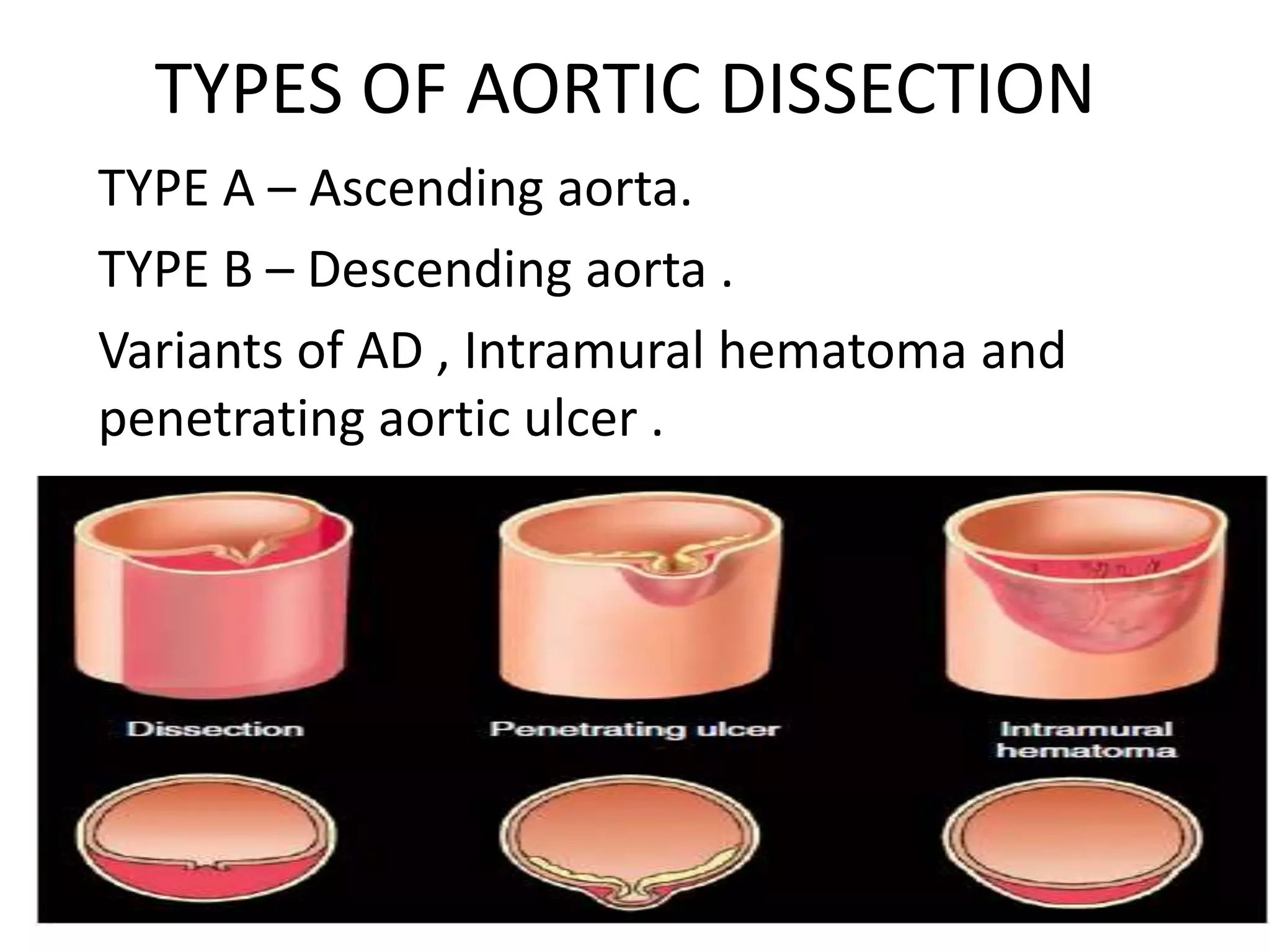 TYPES OF AORTIC DISSECTION

TYPE A – Ascending aorta.

TYPE B – Descending aorta .

Variants of AD , Intramural hematoma and penetrating aortic ulcer .

Dissection

Penetrating ulcer

Intramural hematoma